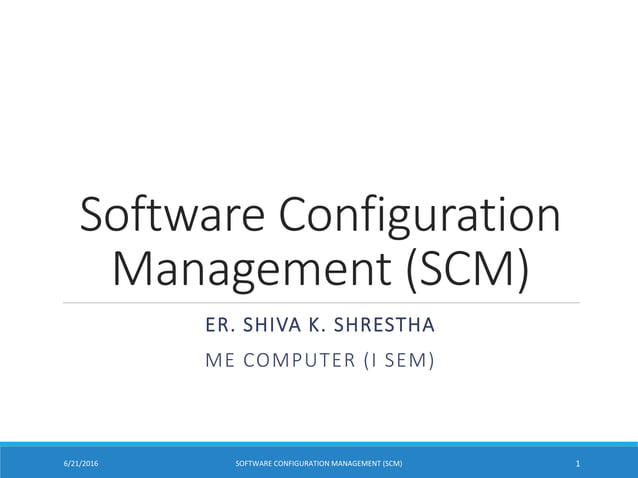 Software Configuration Management (SCM)

ER. SHIVA K. SHRESTHA

ME COMPUTER (I SEM)

6/21/2016

SOFTWARE CONFIGURATION MANAGEMENT (SCM)

1